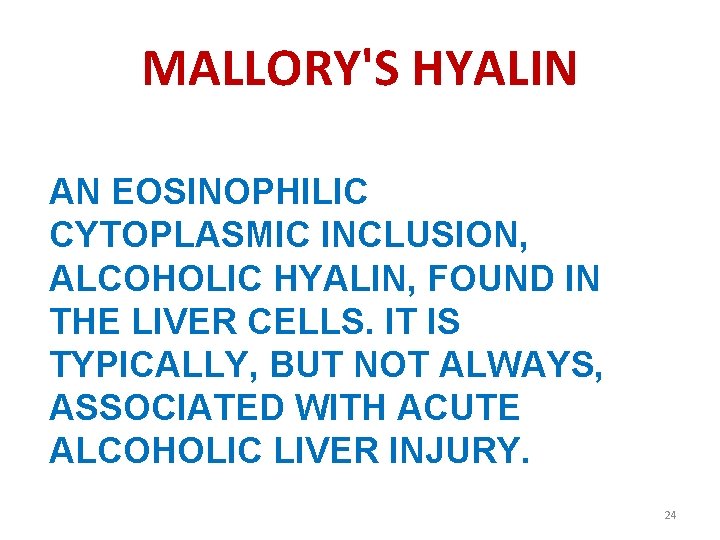 MALLORY'S HYALIN

AN EOSINOPHILIC CYTOPLASMIC INCLUSION, ALCOHOLIC HYALIN, FOUND IN THE LIVER CELLS. IT IS TYPICALLY, BUT NOT ALWAYS, ASSOCIATED WITH ACUTE ALCOHOLIC LIVER INJURY.

24